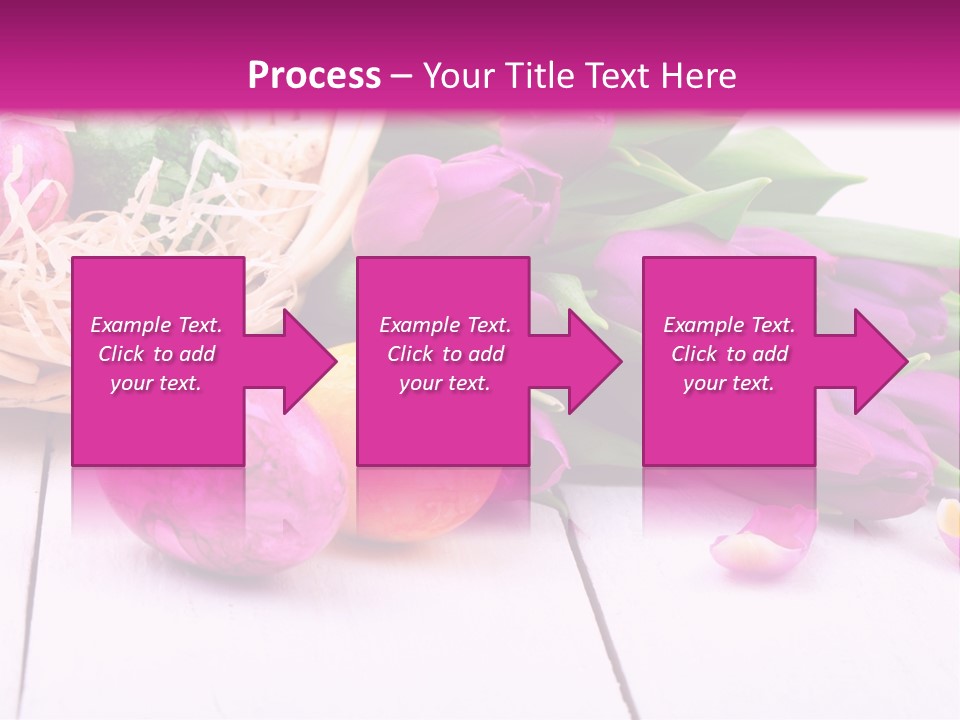 Process – Your Title Text Here

Example Text. Click to add your text.

Example Text. Click to add your text.

Example Text. Click to add your text.